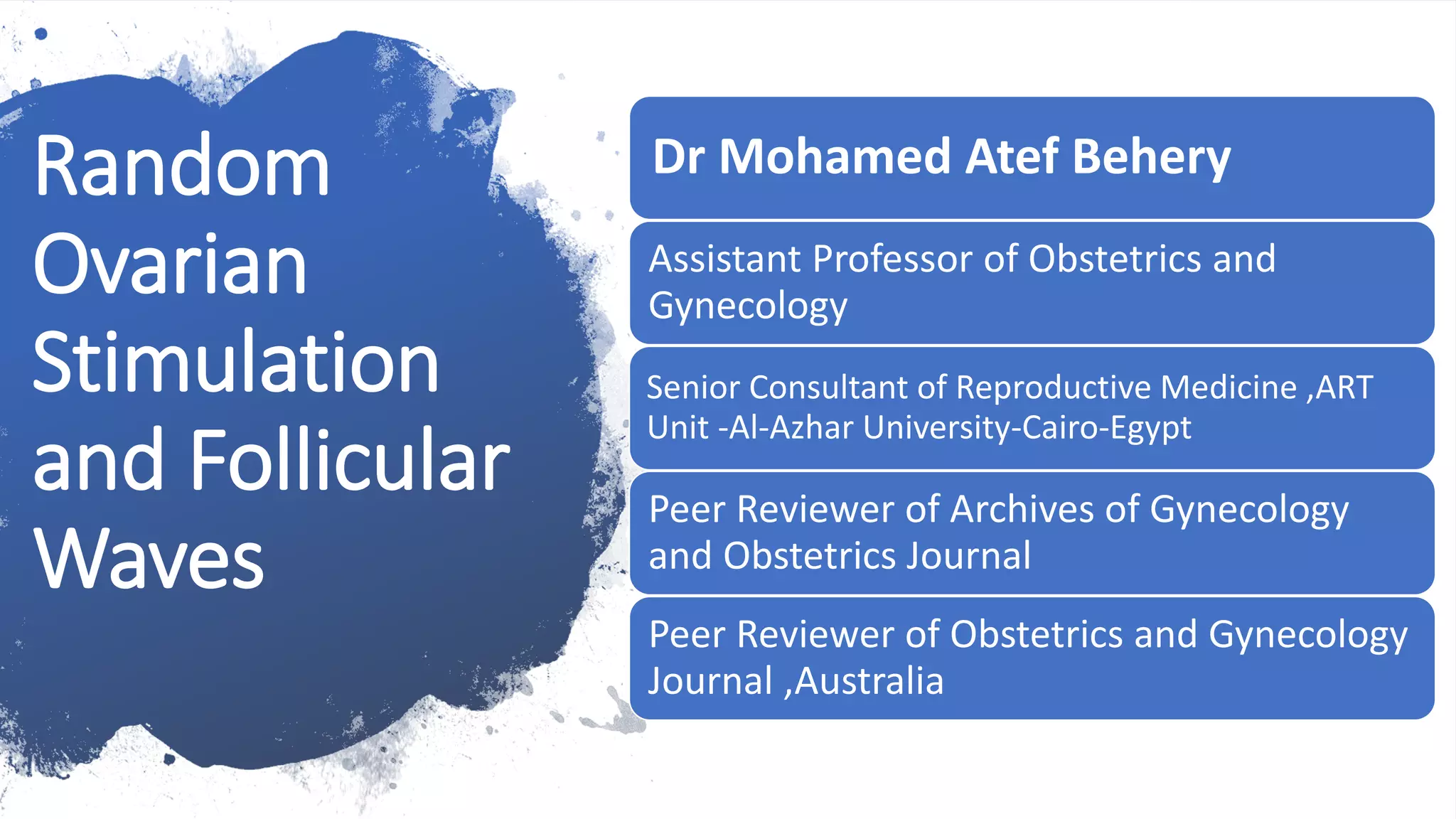 Random Ovarian Stimulation and Follicular Waves

Dr Mohamed Atef Behery

Assistant Professor of Obstetrics and Gynecology

Senior Consultant of Reproductive Medicine ,ART Unit -Al-Azhar University-Cairo-Egypt

Peer Reviewer of Archives of Gynecology and Obstetrics Journal

Peer Reviewer of Obstetrics and Gynecology Journal ,Australia